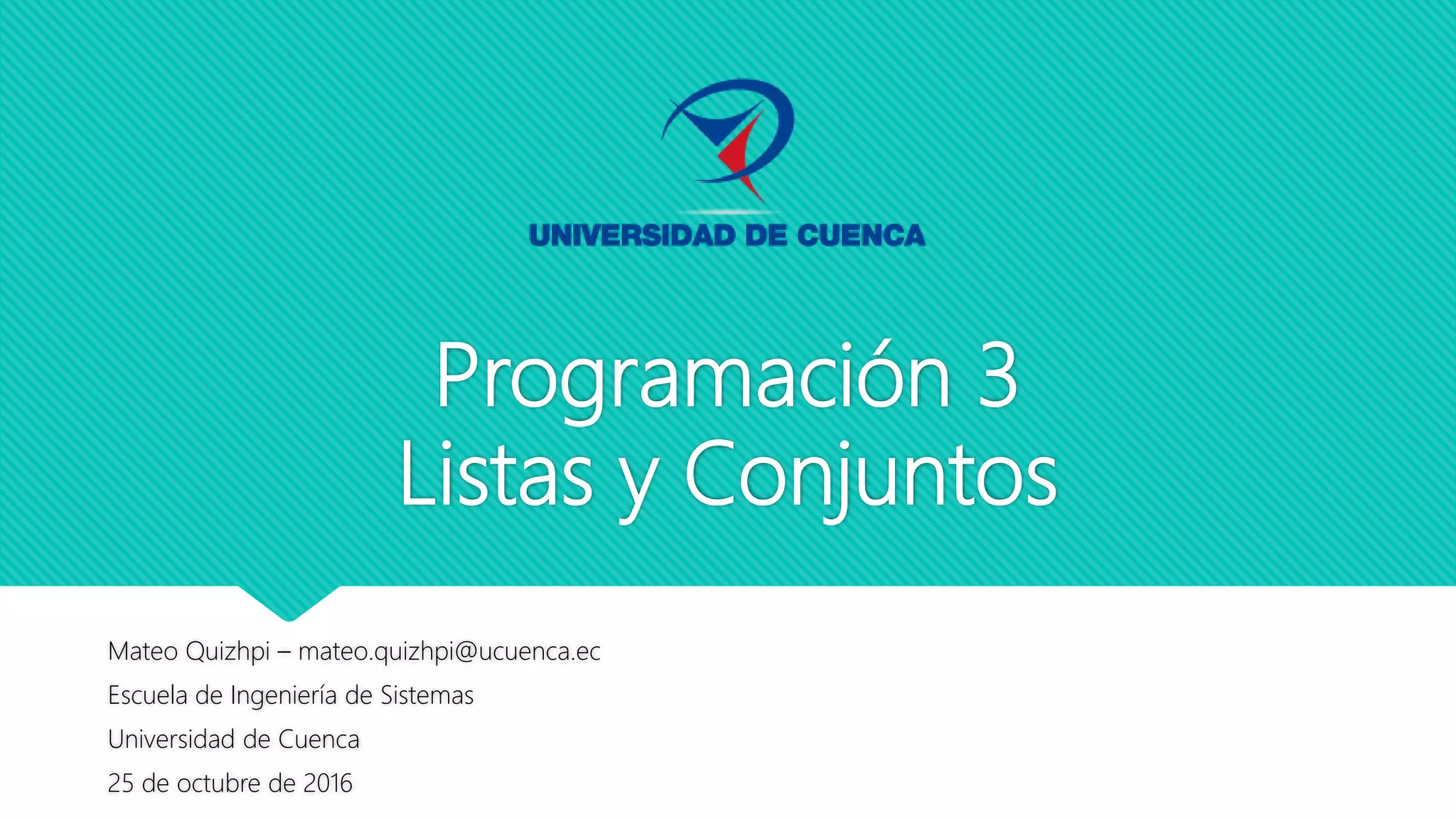 UNIVERSIDAD DE CUENCA

Programación 3
Listas y Conjuntos

Mateo Quizhpi – mateo.quizhpi@ucuenca.ec

Escuela de Ingeniería de Sistemas

Universidad de Cuenca

25 de octubre de 2016